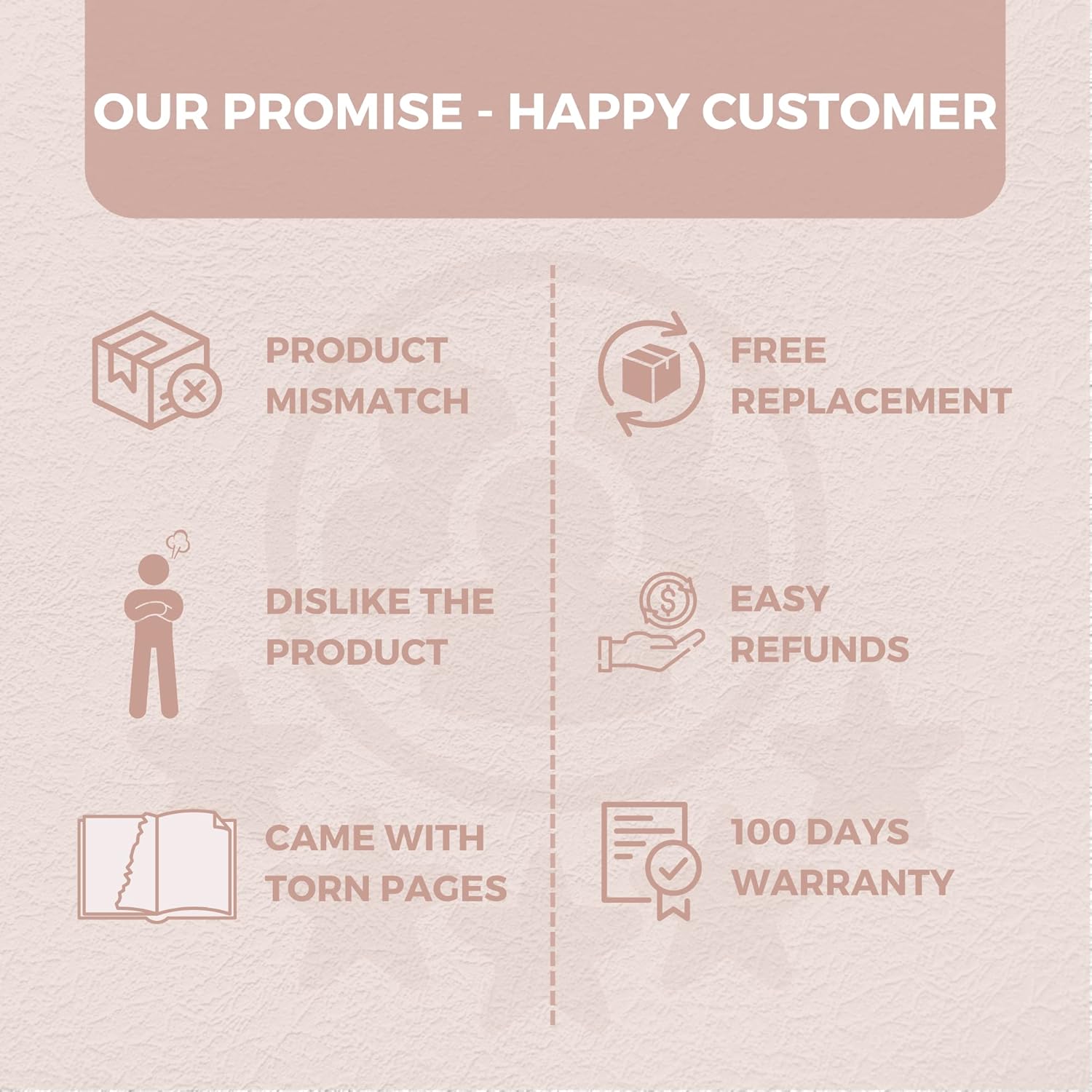 OUR PROMISE - HAPPY CUSTOMER

PRODUCT MISMATCH

DISLIKE THE PRODUCT

CAME WITH TORN PAGES

FREE REPLACEMENT

EASY REFUNDS

100 DAYS WARRANTY